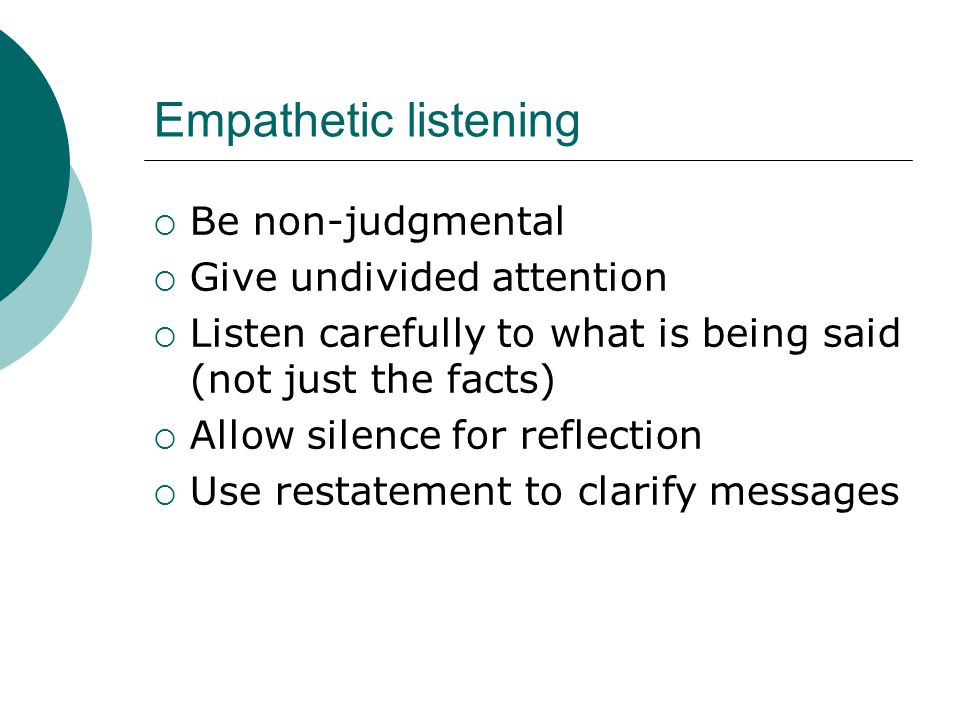 Empathetic listening

○ Be non-judgmental
○ Give undivided attention
○ Listen carefully to what is being said (not just the facts)
○ Allow silence for reflection
○ Use restatement to clarify messages